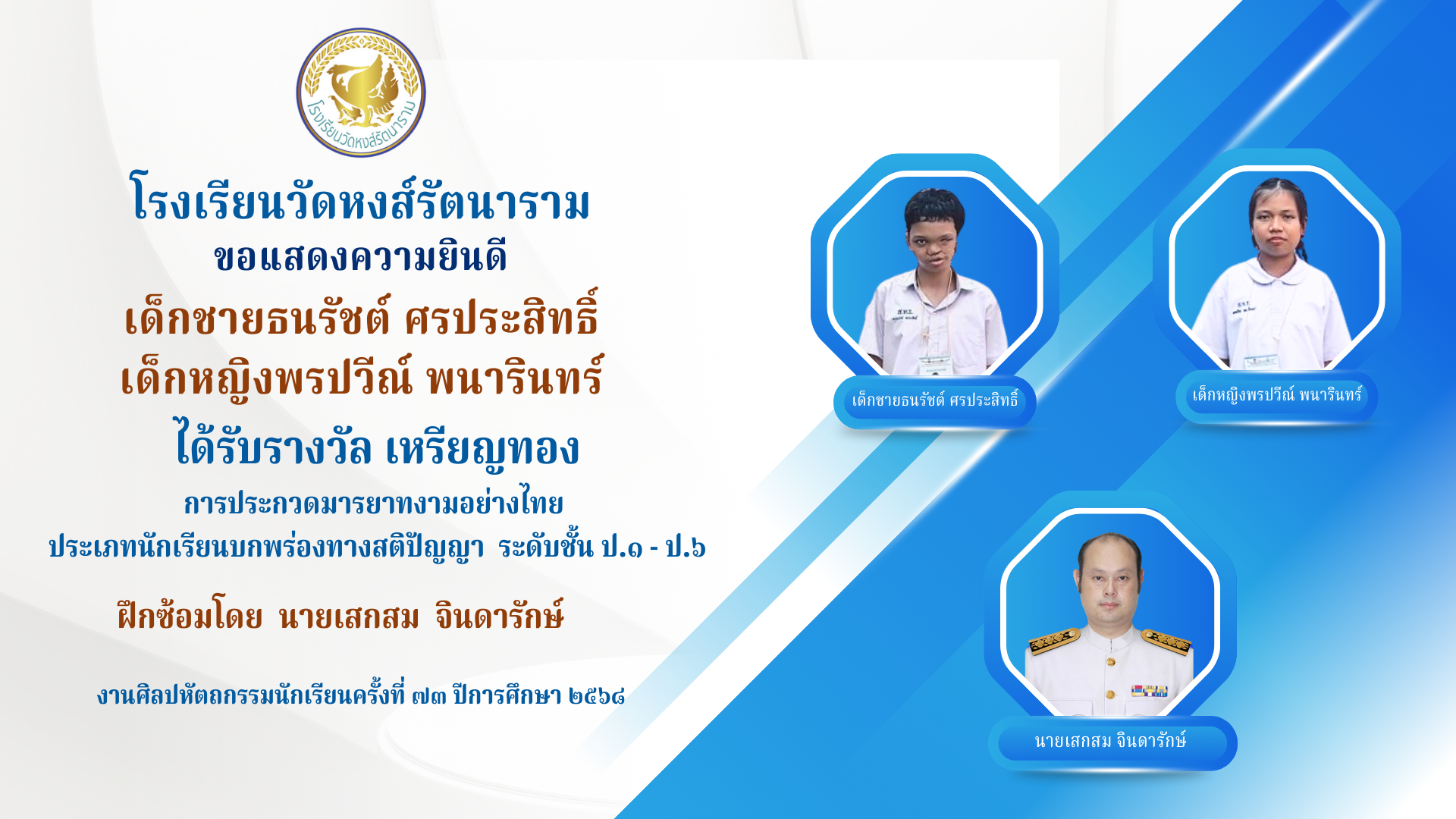 โรงเรียนวัดหงส์รัตนาราม

โรงเรียนวัดหงส์รัตนาราม
ขอแสดงความยินดี
เด็กชายธนรัชต์ ศรประสิทธิ์
เด็กหญิงพรปวีณ์ พนารินทร์
ได้รับรางวัล เหรียญทอง
การประกวดมารยาทงามอย่างไทย
ประเภทนักเรียนบกพร่องทางสติปัญญา ระดับชั้น ป.๑ - ป.๖

ฝึกซ้อมโดย นายเสกสม จินดารักษ์

งานศิลปหัตถกรรมนักเรียนครั้งที่ ๗๓ ปีการศึกษา ๒๕๖๘

เด็กชายธนรัชต์ ศรประสิทธิ์

เด็กหญิงพรปวีณ์ พนารินทร์

นายเสกสม จินดารักษ์